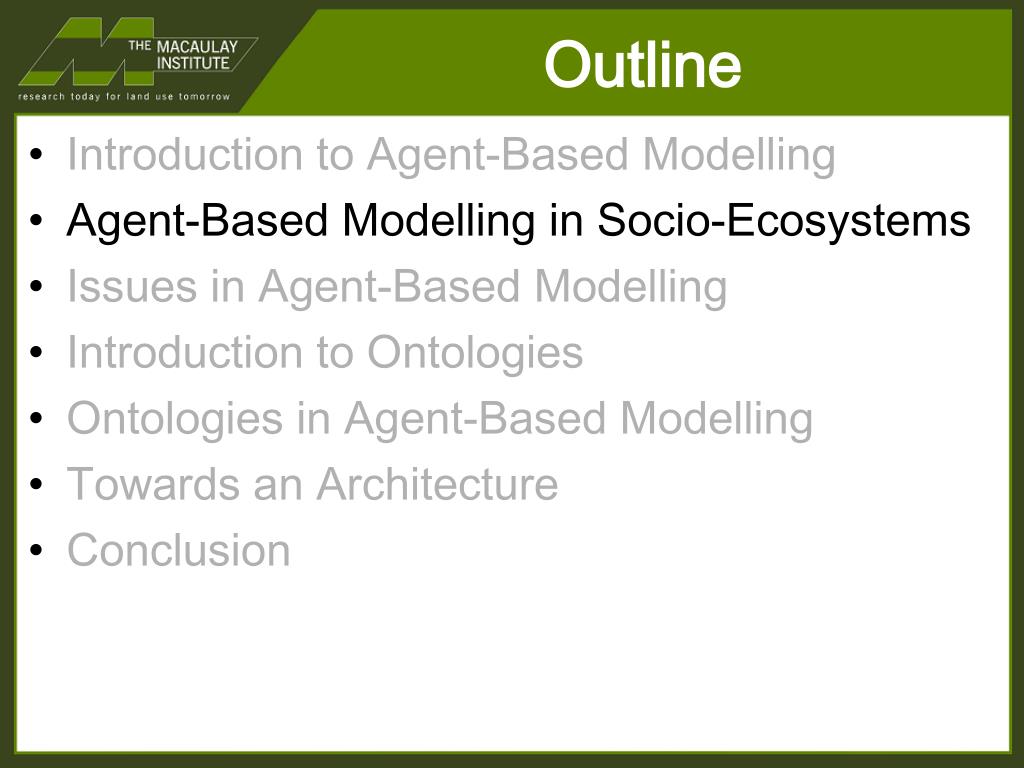 THE MACAULAY INSTITUTE
research today for land use tomorrow

Outline

• Introduction to Agent-Based Modelling
• Agent-Based Modelling in Socio-Ecosystems
• Issues in Agent-Based Modelling
• Introduction to Ontologies
• Ontologies in Agent-Based Modelling
• Towards an Architecture
• Conclusion